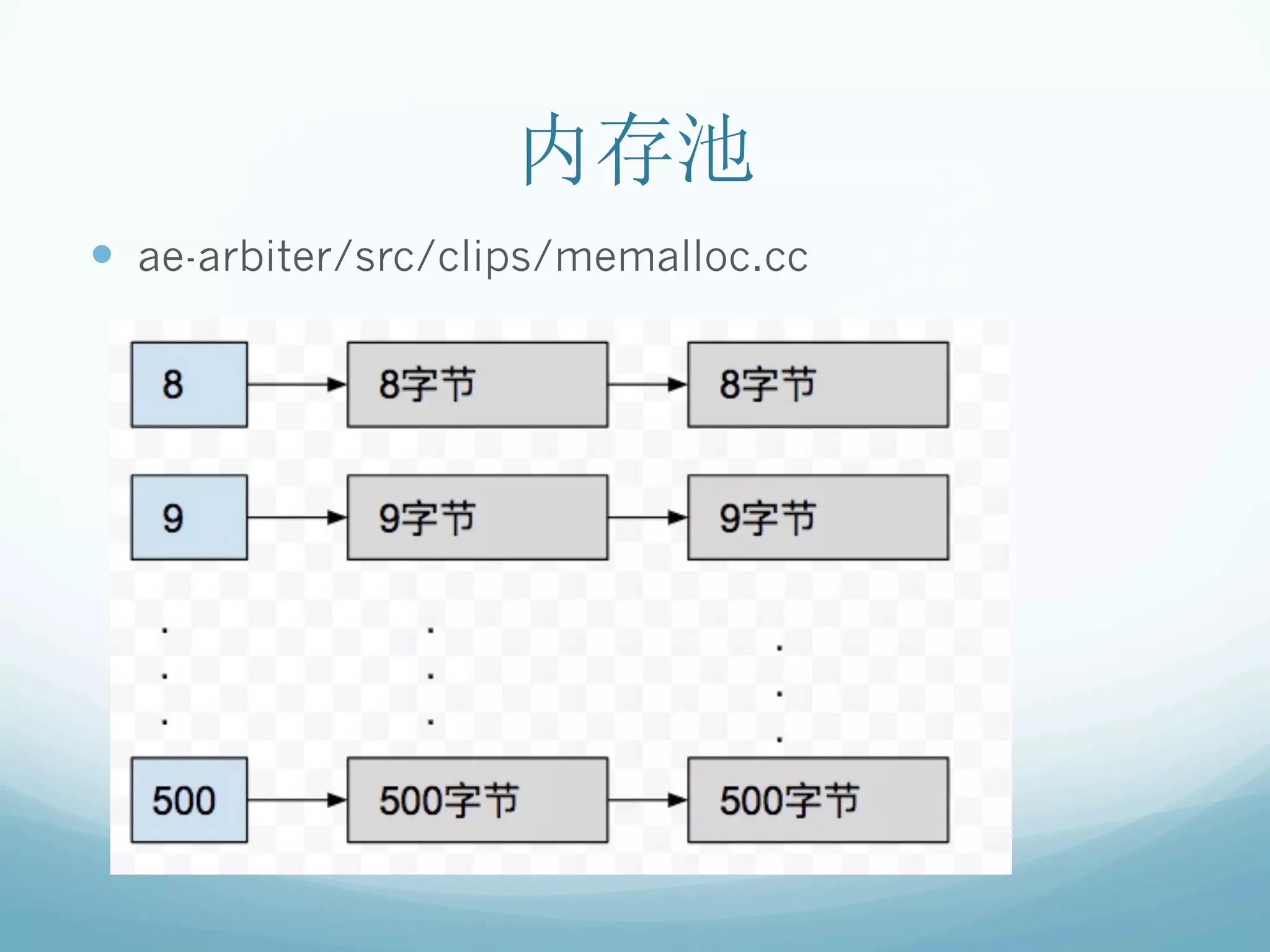 内存池

ae-arbiter/src/clips/memalloc.cc

8

8字节

8字节

9

9字节

9字节

.
.
.

.
.
.

.
.
.

500

500字节

500字节